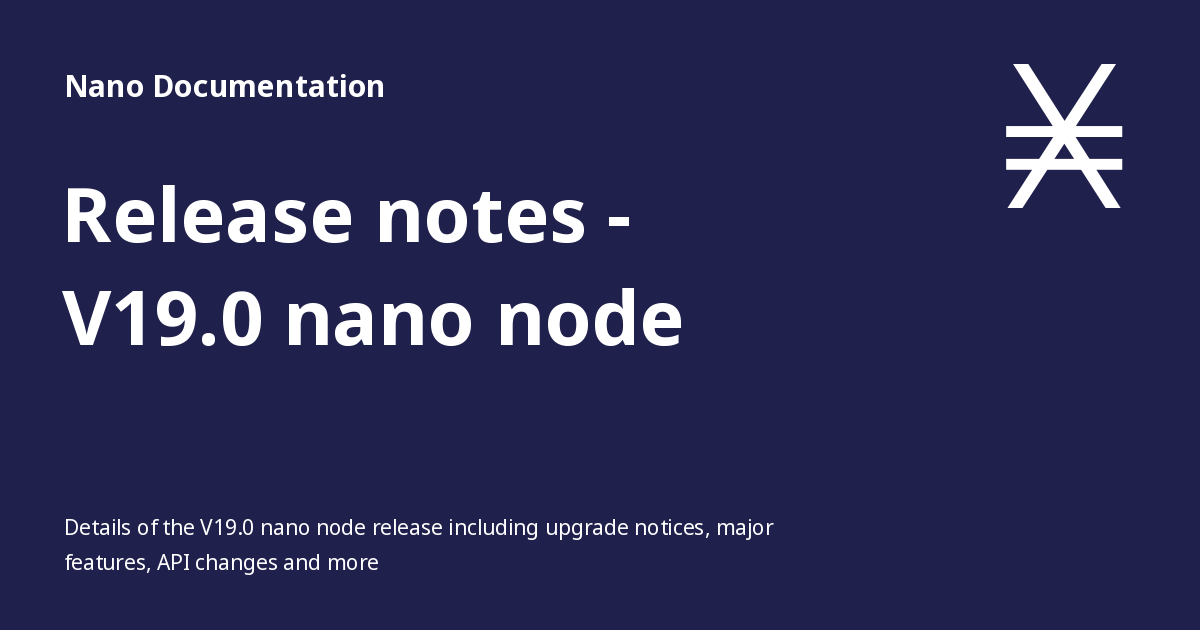 Nano Documentation

Release notes - V19.0 nano node

Details of the V19.0 nano node release including upgrade notices, major features, API changes and more